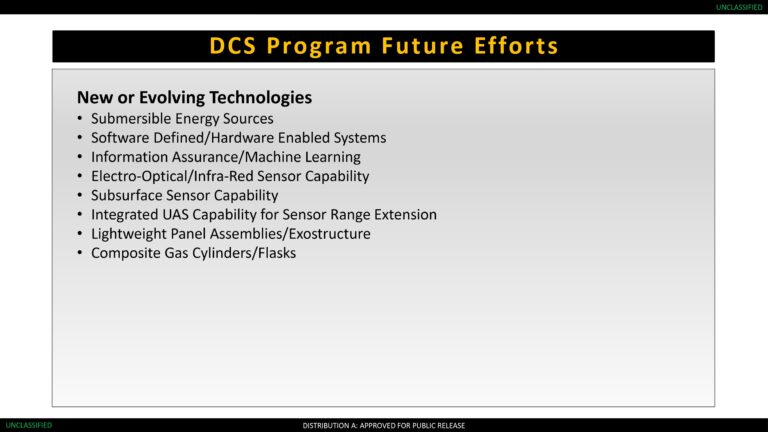 UNCLASSIFIED

DCS Program Future Efforts

New or Evolving Technologies
• Submersible Energy Sources
• Software Defined/Hardware Enabled Systems
• Information Assurance/Machine Learning
• Electro-Optical/Infra-Red Sensor Capability
• Subsurface Sensor Capability
• Integrated UAS Capability for Sensor Range Extension
• Lightweight Panel Assemblies/Exostructure
• Composite Gas Cylinders/Flasks

UNCLASSIFIED

DISTRIBUTION A: APPROVED FOR PUBLIC RELEASE